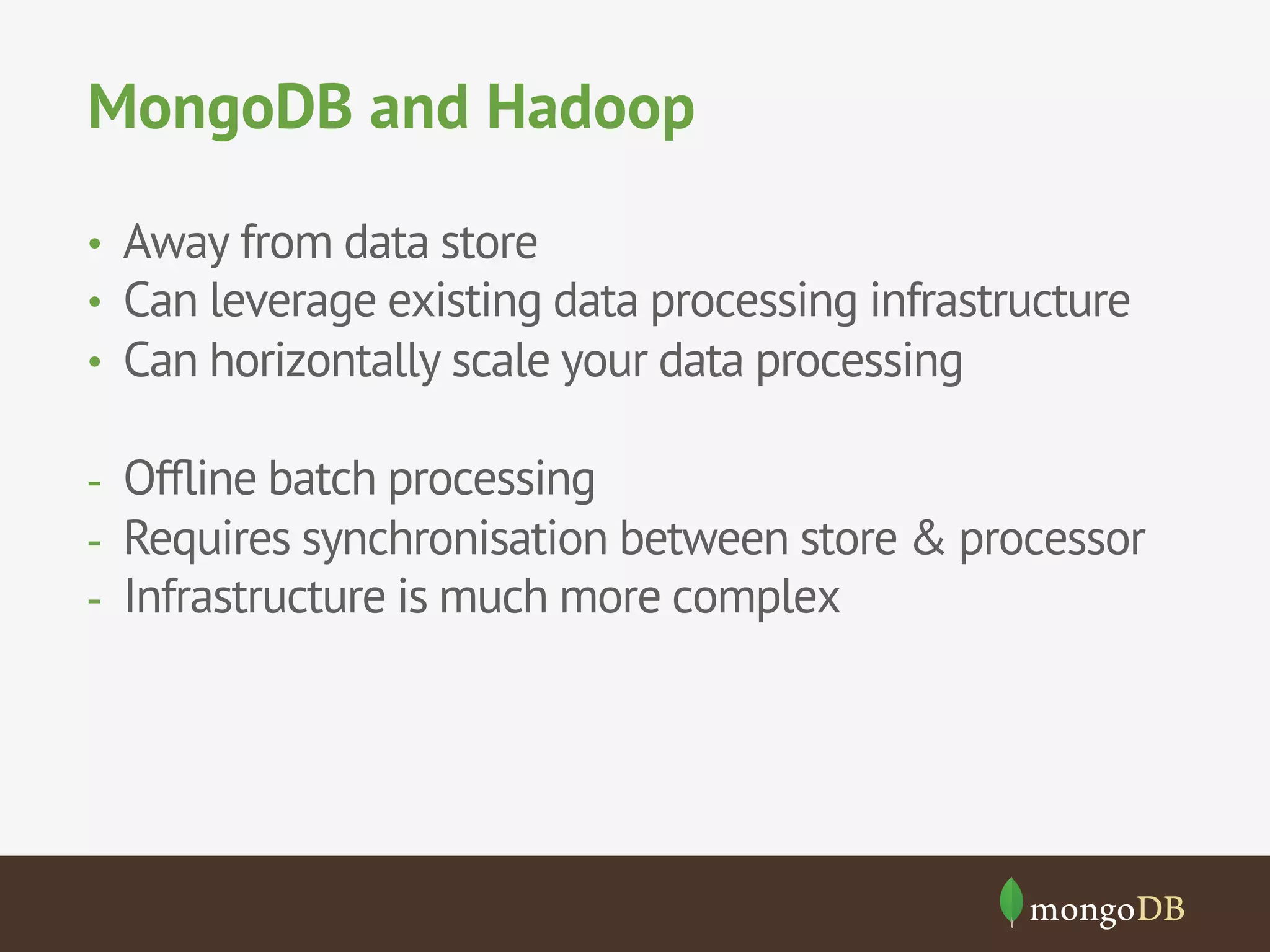 MongoDB and Hadoop

• Away from data store
• Can leverage existing data processing infrastructure
• Can horizontally scale your data processing

- Offline batch processing
- Requires synchronisation between store & processor
- Infrastructure is much more complex

mongoDB